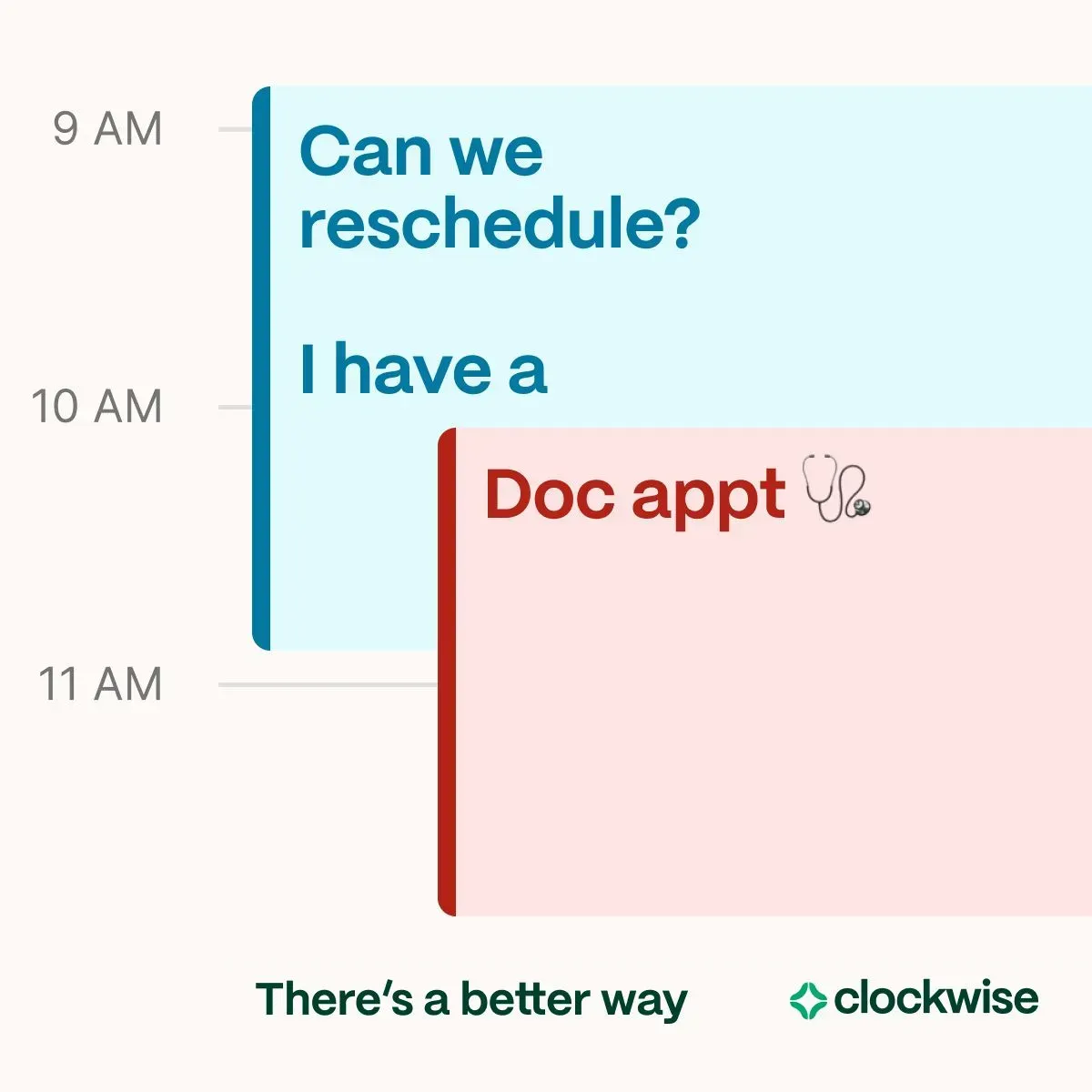 9 AM

Can we reschedule?

I have a

10 AM

Doc appt 🩺

11 AM

There's a better way

clockwise